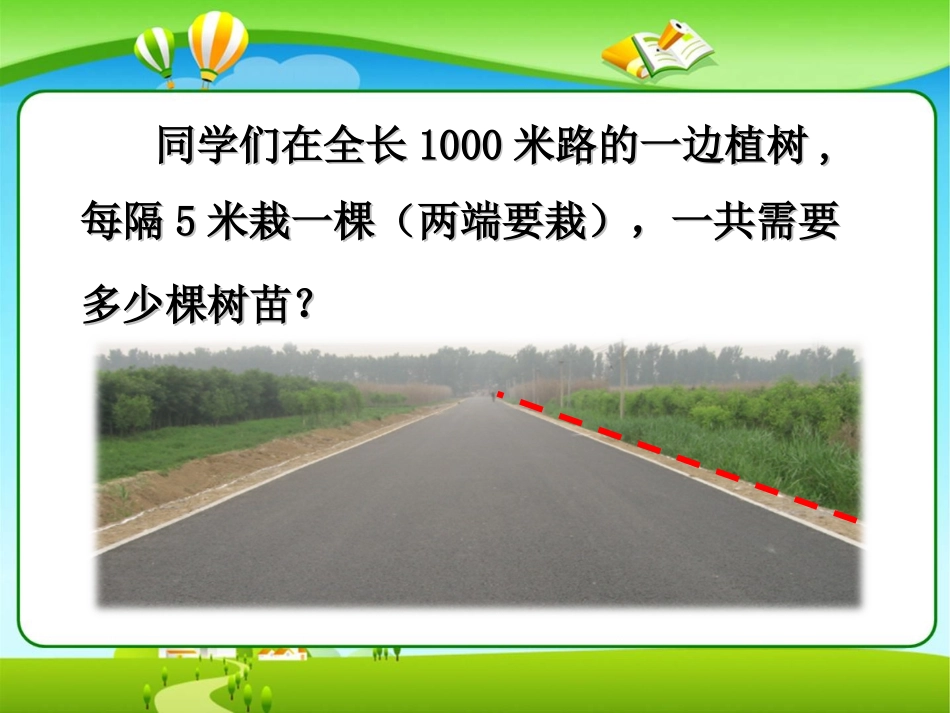 同学们在全长 1000 米路的一边植树，每隔 5 米栽一棵（两端要栽），一共需要多少棵树苗？